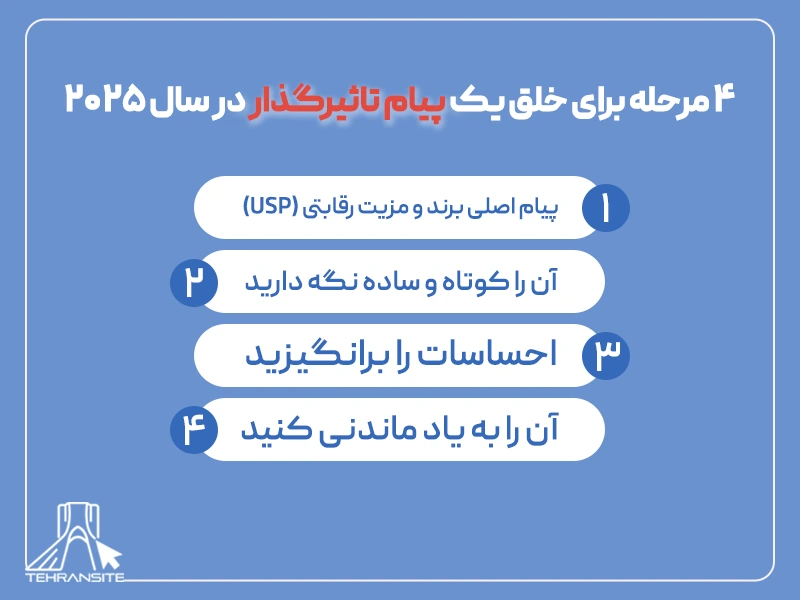 ۴ مرحله برای خلق یک پیام تاثیرگذار در سال ۲۰۲۵

۱ پیام اصلی برند و مزیت رقابتی (USP)

۲ آن را کوتاه و ساده نگه دارید

۳ احساسات را برانگیزید

۴ آن را به یاد ماندنی کنید

TEHRANSITE